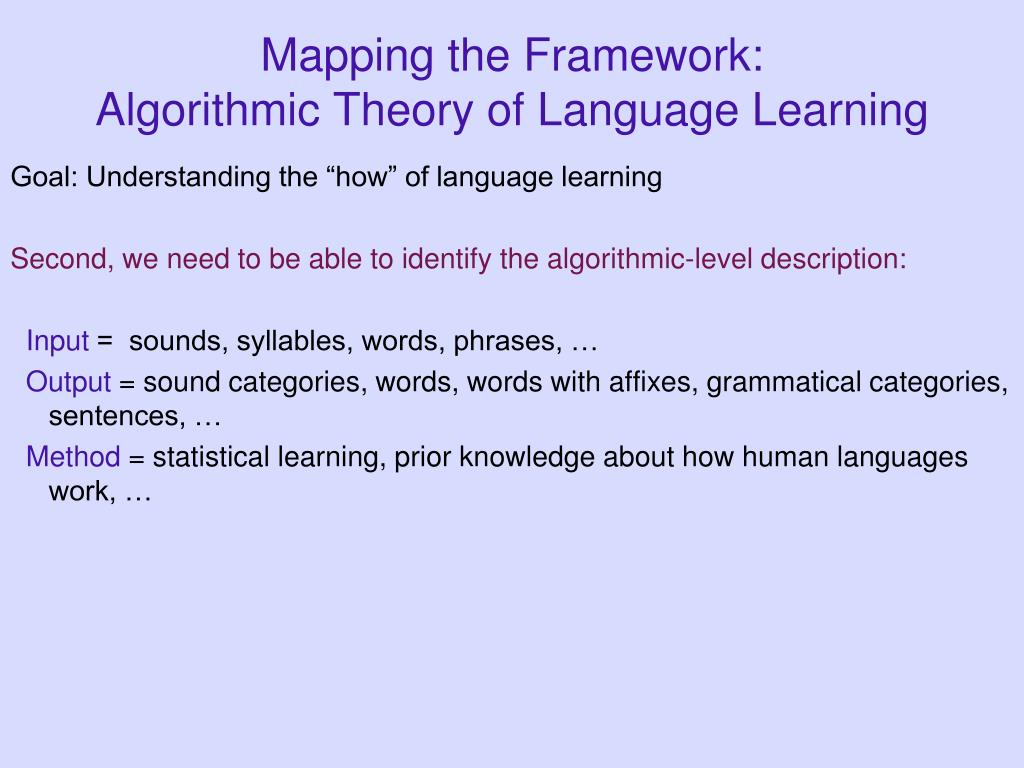 Mapping the Framework:
Algorithmic Theory of Language Learning

Goal: Understanding the “how” of language learning

Second, we need to be able to identify the algorithmic-level description:

Input = sounds, syllables, words, phrases, …

Output = sound categories, words, words with affixes, grammatical categories, sentences, …

Method = statistical learning, prior knowledge about how human languages work, …